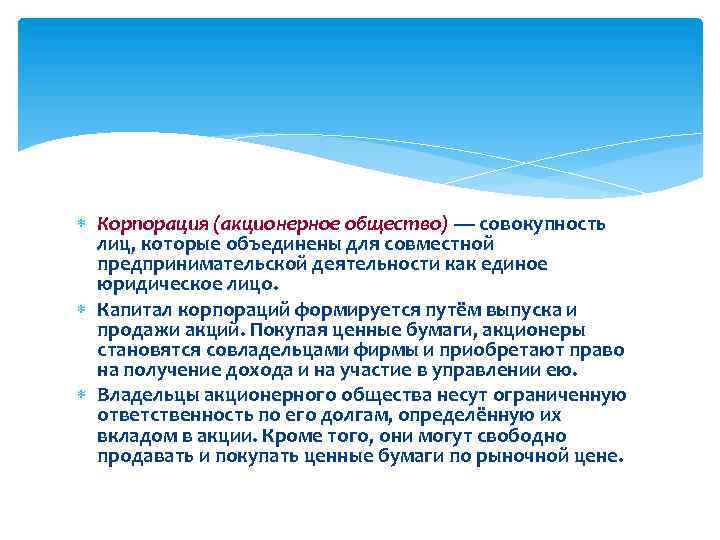 Корпорация (акционерное общество) — совокупность лиц, которые объединены для совместной предпринимательской деятельности как единое юридическое лицо.

Капитал корпораций формируется путём выпуска и продажи акций. Покупая ценные бумаги, акционеры становятся совладельцами фирмы и приобретают право на получение дохода и на участие в управлении ею.

Владельцы акционерного общества несут ограниченную ответственность по его долгам, определённую их вкладом в акции. Кроме того, они могут свободно продавать и покупать ценные бумаги по рыночной цене.